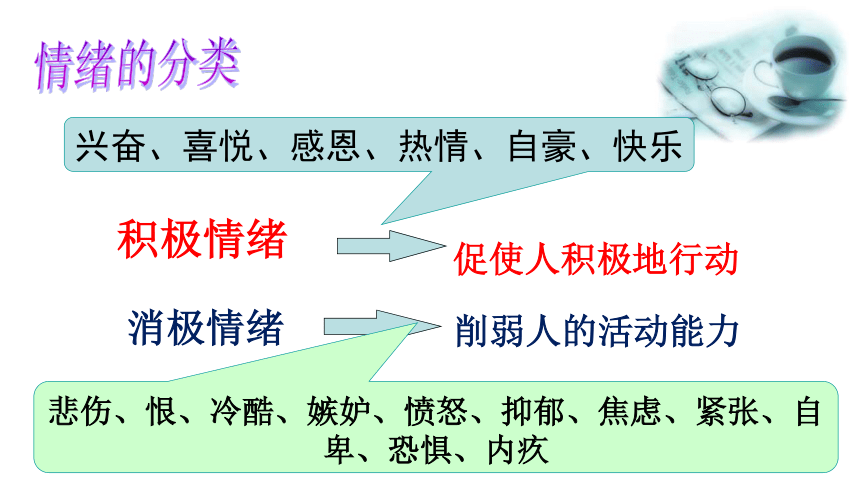 情绪的分类

兴奋、喜悦、感恩、热情、自豪、快乐

积极情绪

促使人积极地行动

消极情绪

削弱人的活动能力

悲伤、恨、冷酷、嫉妒、愤怒、抑郁、焦虑、紧张、自卑、恐惧、内疚